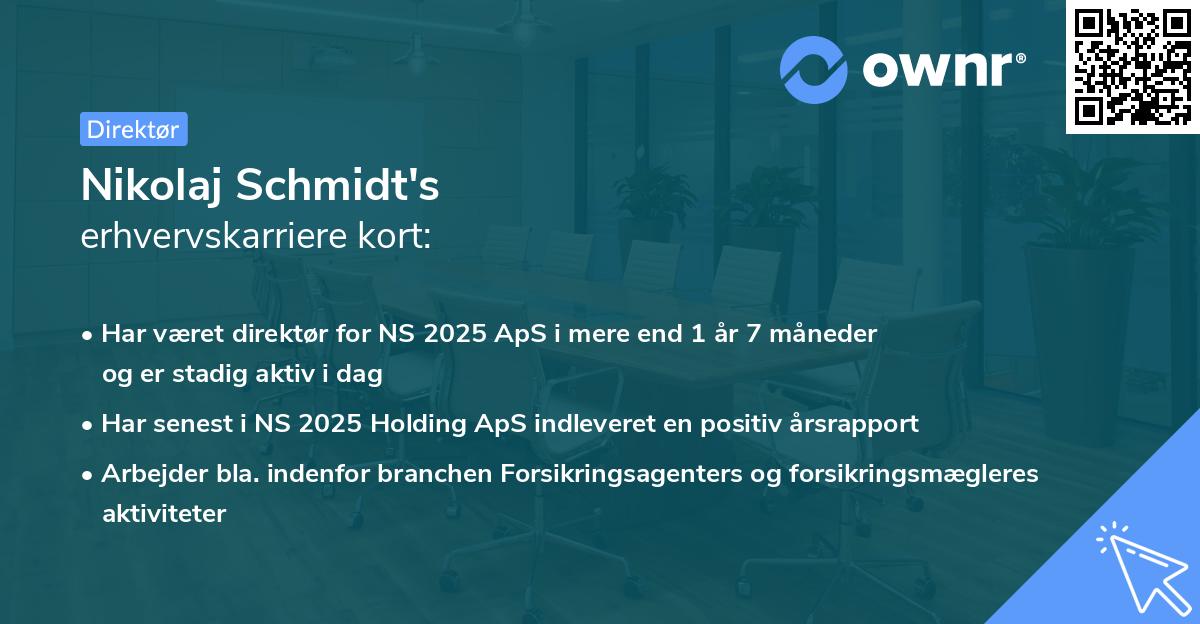 ownr®

Direktør

Nikolaj Schmidt's
erhvervskarriere kort:

• Har været direktør for NS 2025 ApS i mere end 1 år 7 måneder og er stadig aktiv i dag

• Har senest i NS 2025 Holding ApS indleveret en positiv årsrapport

• Arbejder bla. indenfor branchen Forsikringsagenters og forsikringsmægleres aktiviteter